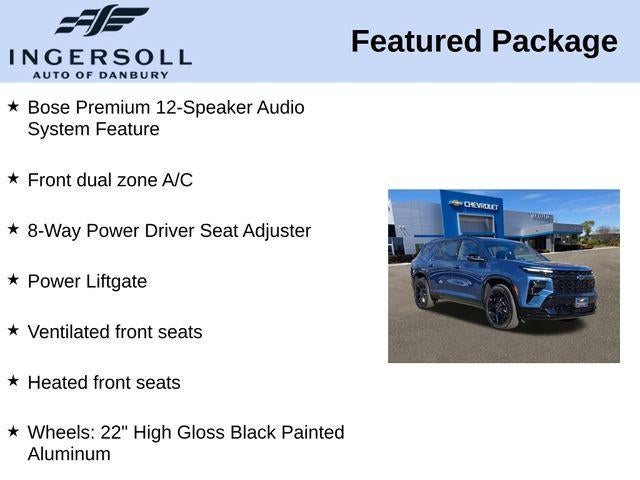 INGERSOLL
AUTO OF DANBURY

Featured Package

★ Bose Premium 12-Speaker Audio System Feature

★ Front dual zone A/C

★ 8-Way Power Driver Seat Adjuster

★ Power Liftgate

★ Ventilated front seats

★ Heated front seats

★ Wheels: 22" High Gloss Black Painted Aluminum

CHEVROLET